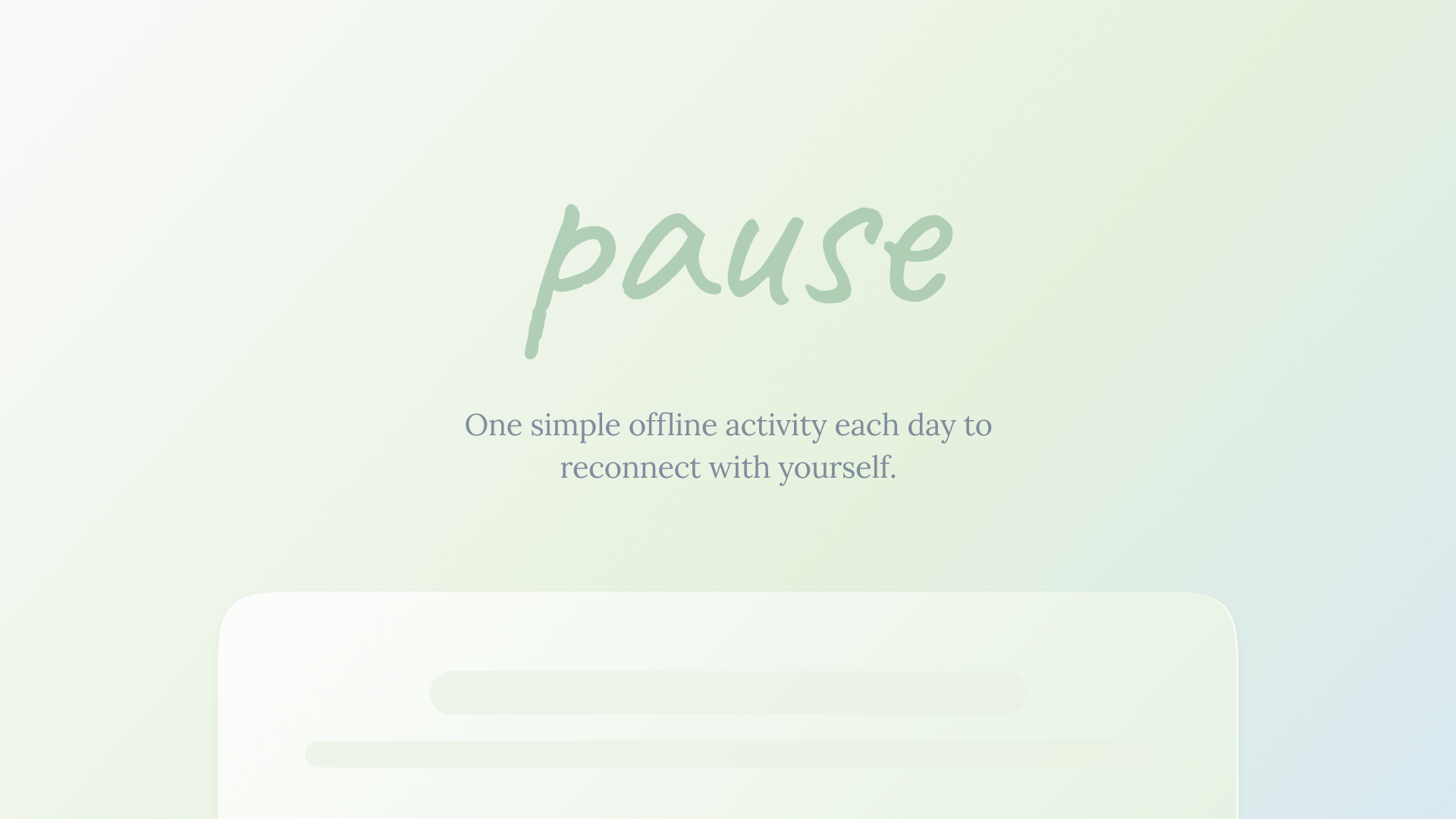 pause

One simple offline activity each day to reconnect with yourself.